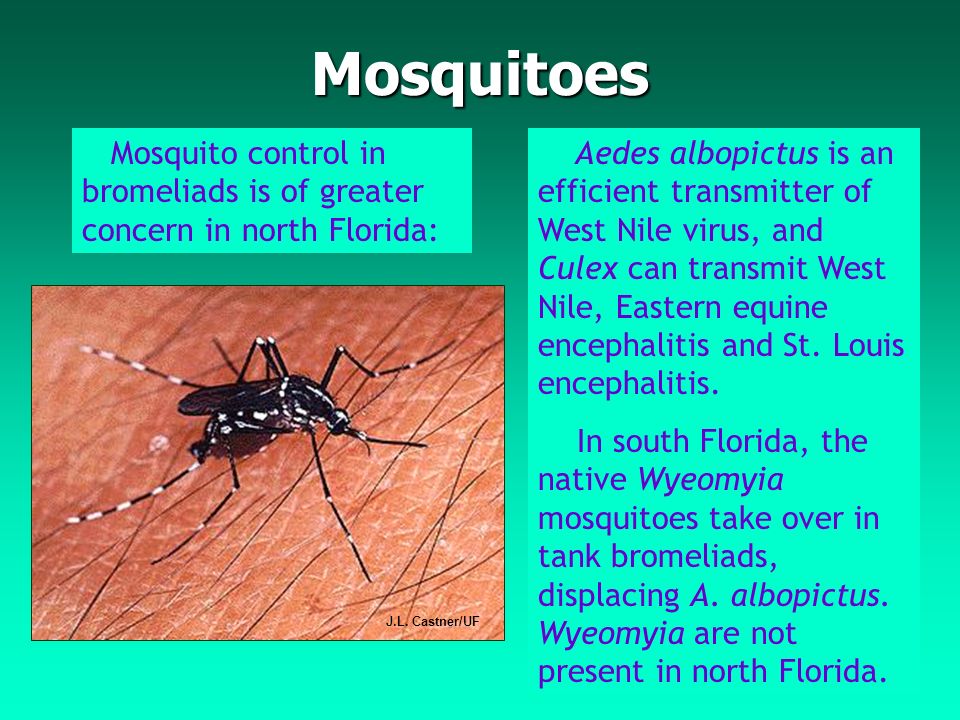 Mosquitoes

Mosquito control in bromeliads is of greater concern in north Florida:

J.L. Castner/UF

Aedes albopictus is an efficient transmitter of West Nile virus, and Culex can transmit West Nile, Eastern equine encephalitis and St. Louis encephalitis.

In south Florida, the native Wyeomyia mosquitoes take over in tank bromeliads, displacing A. albopictus. Wyeomyia are not present in north Florida.